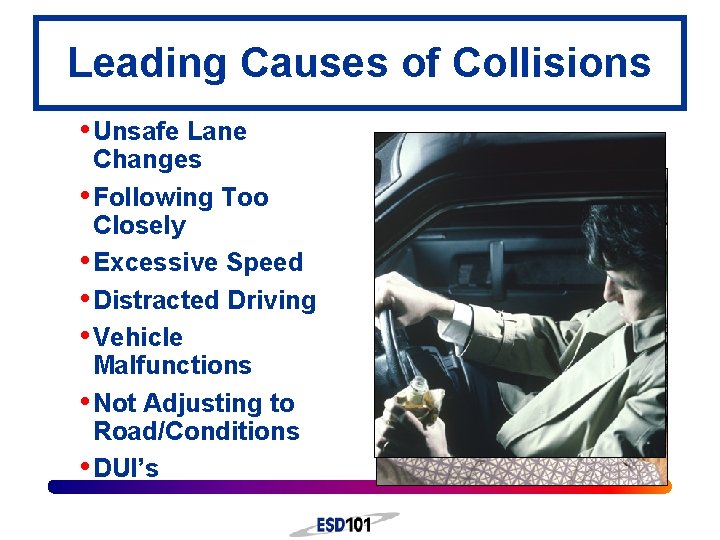 Leading Causes of Collisions

• Unsafe Lane Changes
• Following Too Closely
• Excessive Speed
• Distracted Driving
• Vehicle Malfunctions
• Not Adjusting to Road/Conditions
• DUI's

ESD101